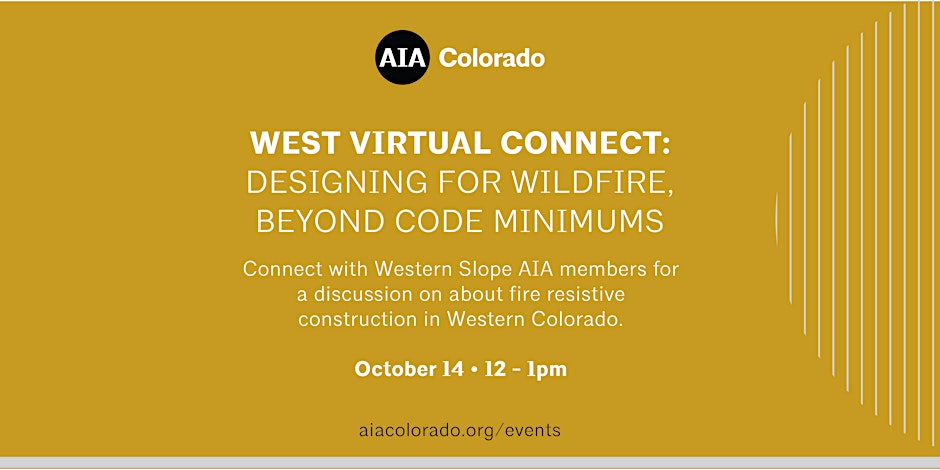 AIA Colorado

WEST VIRTUAL CONNECT: DESIGNING FOR WILDFIRE, BEYOND CODE MINIMUMS

Connect with Western Slope AIA members for a discussion on about fire resistive construction in Western Colorado.

October 14 • 12 - 1pm

aiacolorado.org/events